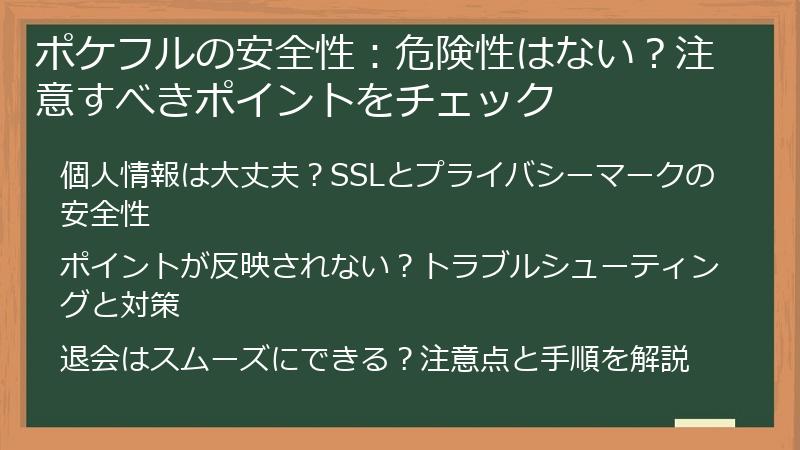 ポケフルの安全性：危険性はない？注意すべきポイントをチェック

個人情報は大丈夫？SSLとプライバシーマークの安全性

ポイントが反映されない？トラブルシューティングと対策

退会はスムーズにできる？注意点と手順を解説